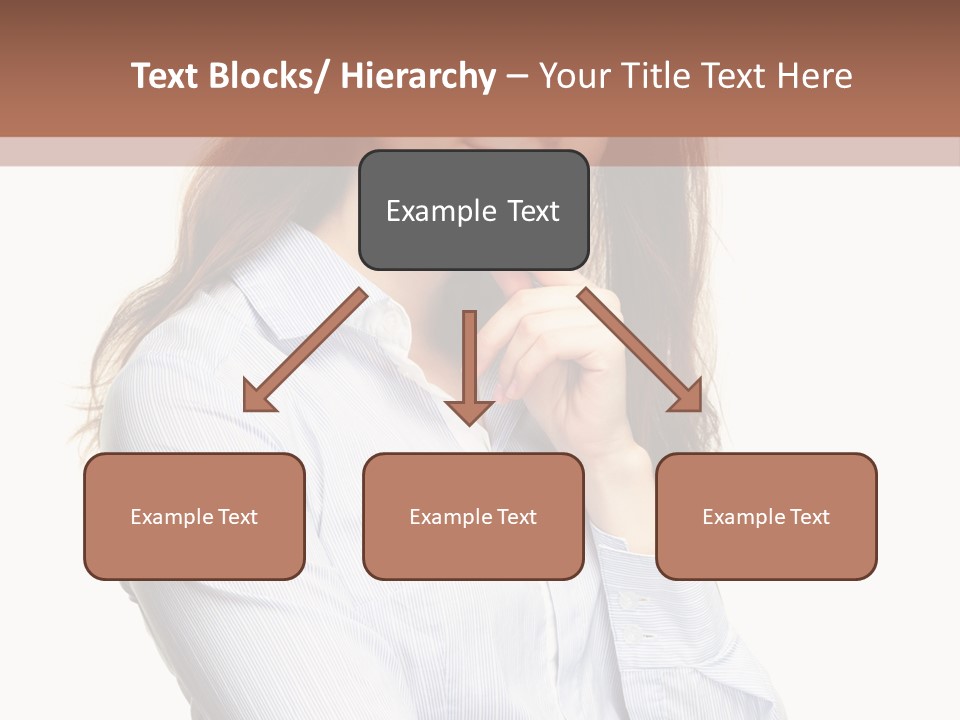 Text Blocks/ Hierarchy – Your Title Text Here

Example Text

Example Text

Example Text

Example Text